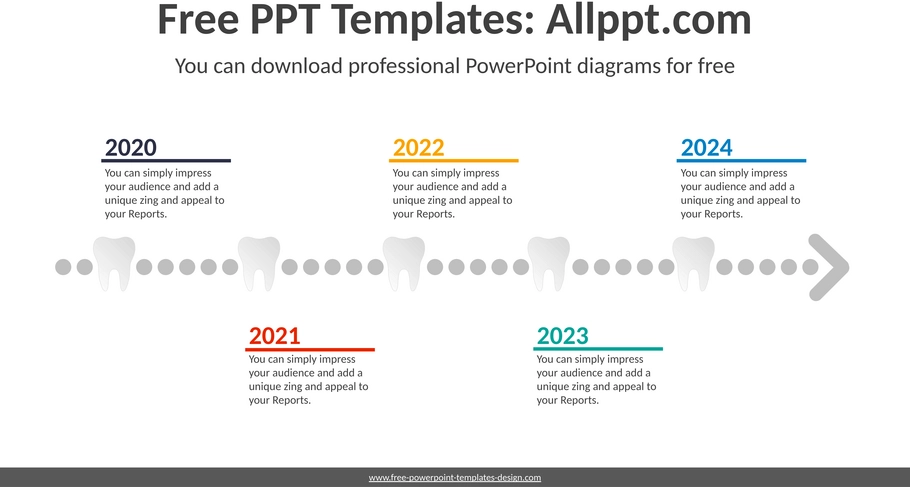 Free PPT Templates: Allppt.com

You can download professional PowerPoint diagrams for free

2020
You can simply impress your audience and add a unique zing and appeal to your Reports.

2022
You can simply impress your audience and add a unique zing and appeal to your Reports.

2024
You can simply impress your audience and add a unique zing and appeal to your Reports.

2021
You can simply impress your audience and add a unique zing and appeal to your Reports.

2023
You can simply impress your audience and add a unique zing and appeal to your Reports.

www.free-powerpoint-templates-design.com